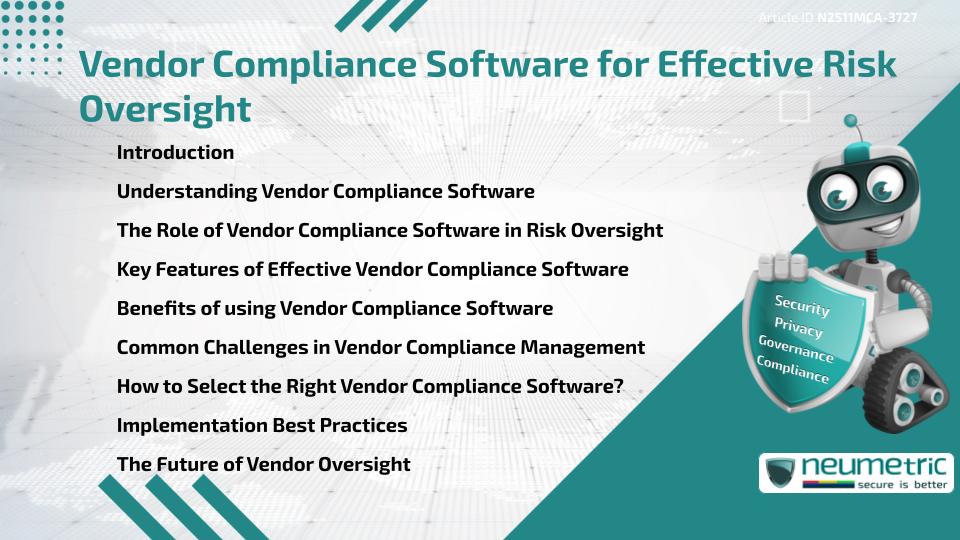 Article ID N2511MCA-3727

Vendor Compliance Software for Effective Risk Oversight

Introduction

Understanding Vendor Compliance Software

The Role of Vendor Compliance Software in Risk Oversight

Key Features of Effective Vendor Compliance Software

Benefits of using Vendor Compliance Software

Common Challenges in Vendor Compliance Management

How to Select the Right Vendor Compliance Software?

Implementation Best Practices

The Future of Vendor Oversight

Security
Privacy
Governance
Compliance

neumetric
secure is better